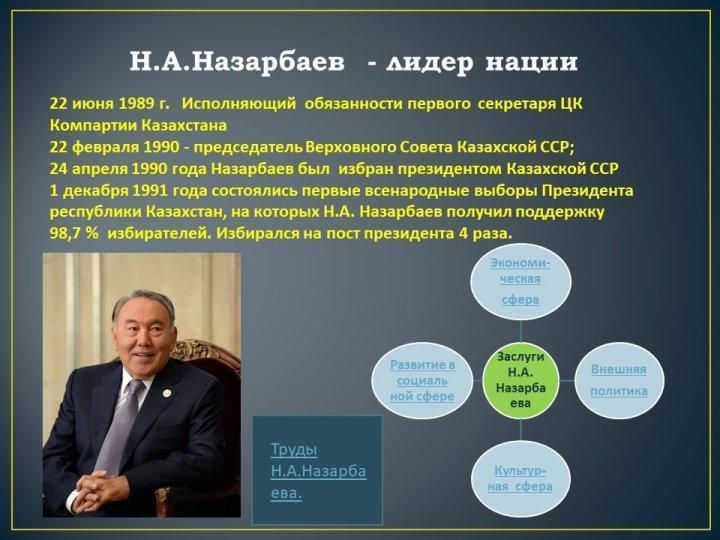 Н.А.Назарбаев - лидер нации

22 июня 1989 г. Исполняющий обязанности первого секретаря ЦК Компартии Казахстана
22 февраля 1990 - председатель Верховного Совета Казахской ССР;
24 апреля 1990 года Назарбаев был избран президентом Казахской ССР
1 декабря 1991 года состоялись первые всенародные выборы Президента республики Казахстан, на которых Н.А. Назарбаев получил поддержку 98,7 % избирателей. Избирался на пост президента 4 раза.

Экономическая сфера

Развитие в социальной сфере

Заслуги Н.А. Назарбаева

Внешняя политика

Культурная сфера

Труды Н.А.Назарбаева.